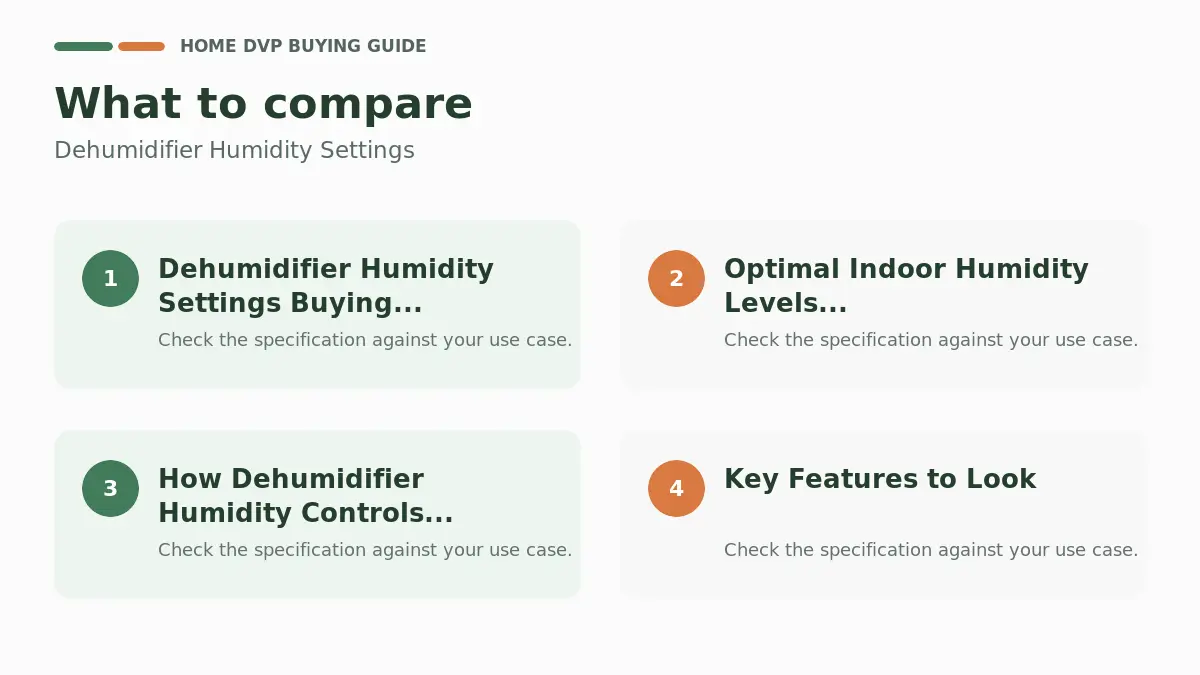 HOME DVP BUYING GUIDE

What to compare

Dehumidifier Humidity Settings

1
Dehumidifier Humidity Settings Buying...
Check the specification against your use case.

2
Optimal Indoor Humidity Levels...
Check the specification against your use case.

3
How Dehumidifier Humidity Controls...
Check the specification against your use case.

4
Key Features to Look
Check the specification against your use case.